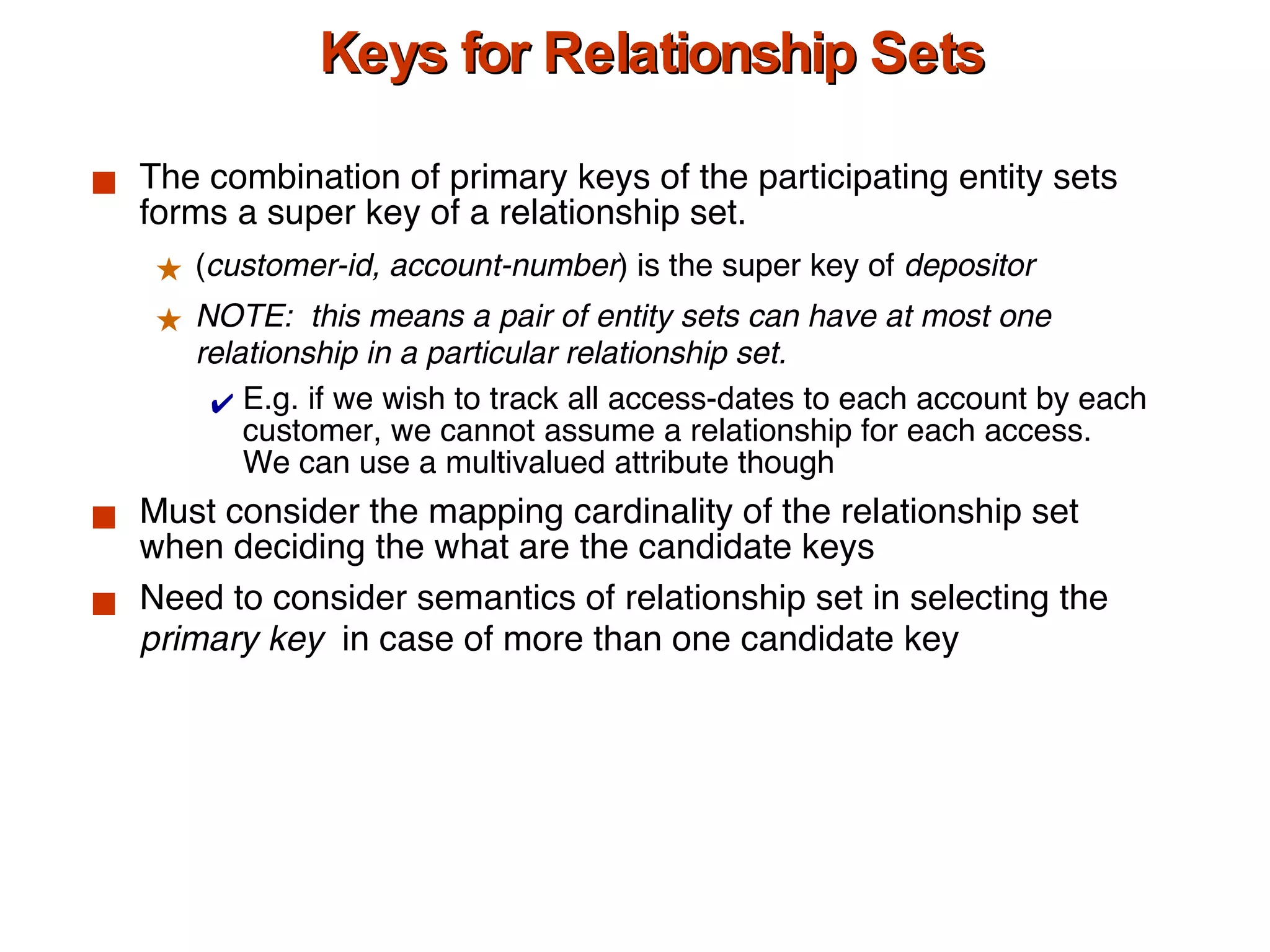 Keys for Relationship Sets

■ The combination of primary keys of the participating entity sets forms a super key of a relationship set.

★ (customer-id, account-number) is the super key of depositor

★ NOTE: this means a pair of entity sets can have at most one relationship in a particular relationship set.

✔ E.g. if we wish to track all access-dates to each account by each customer, we cannot assume a relationship for each access. We can use a multivalued attribute though

■ Must consider the mapping cardinality of the relationship set when deciding the what are the candidate keys

■ Need to consider semantics of relationship set in selecting the primary key in case of more than one candidate key